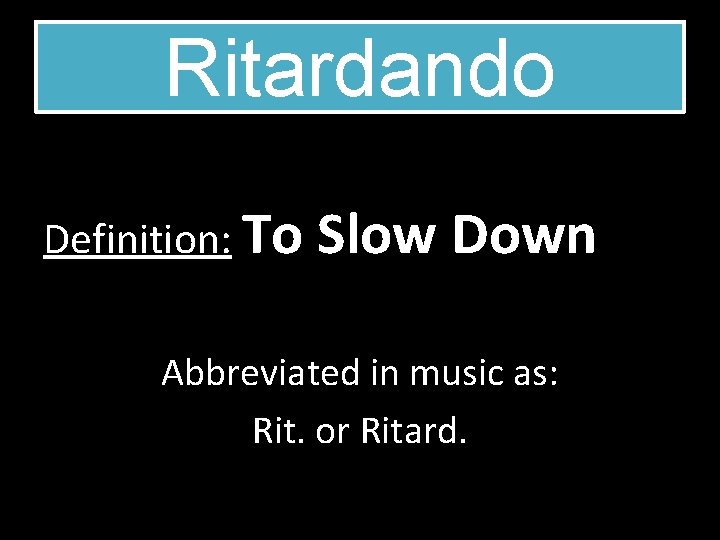 Ritardando

Definition: To Slow Down

Abbreviated in music as:
Rit. or Ritard.